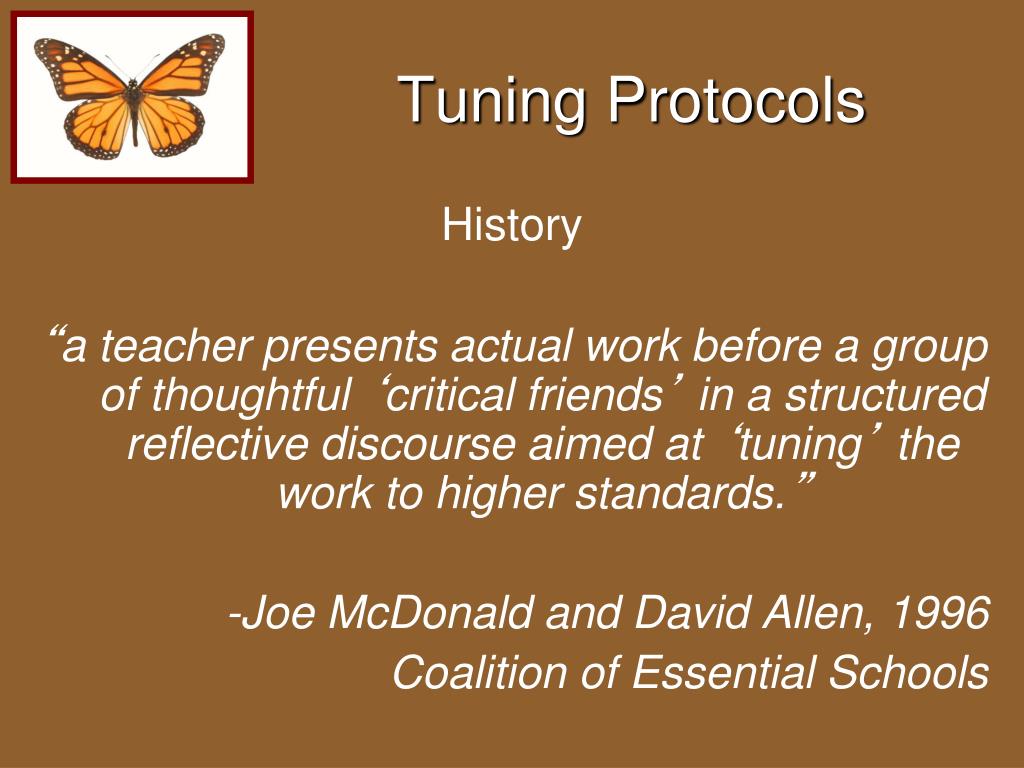 Tuning Protocols

History

“a teacher presents actual work before a group of thoughtful ‘critical friends’ in a structured reflective discourse aimed at ‘tuning’ the work to higher standards.”

-Joe McDonald and David Allen, 1996
Coalition of Essential Schools